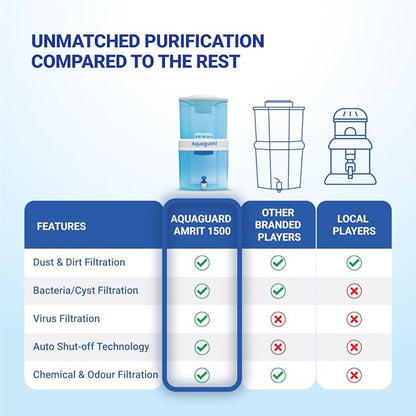 UNMATCHED PURIFICATION COMPARED TO THE REST

Aquaguard

| FEATURES | AQUAGUARD AMRIT 1500 | OTHER BRANDED PLAYERS | LOCAL PLAYERS |
|---|---|---|---|
| Dust & Dirt Filtration | ✓ | ✓ | ✓ |
| Bacteria/Cyst Filtration | ✓ | ✓ | ✗ |
| Virus Filtration | ✓ | ✗ | ✗ |
| Auto Shut-off Technology | ✓ | ✗ | ✗ |
| Chemical & Odour Filtration | ✓ | ✓ | ✗ |